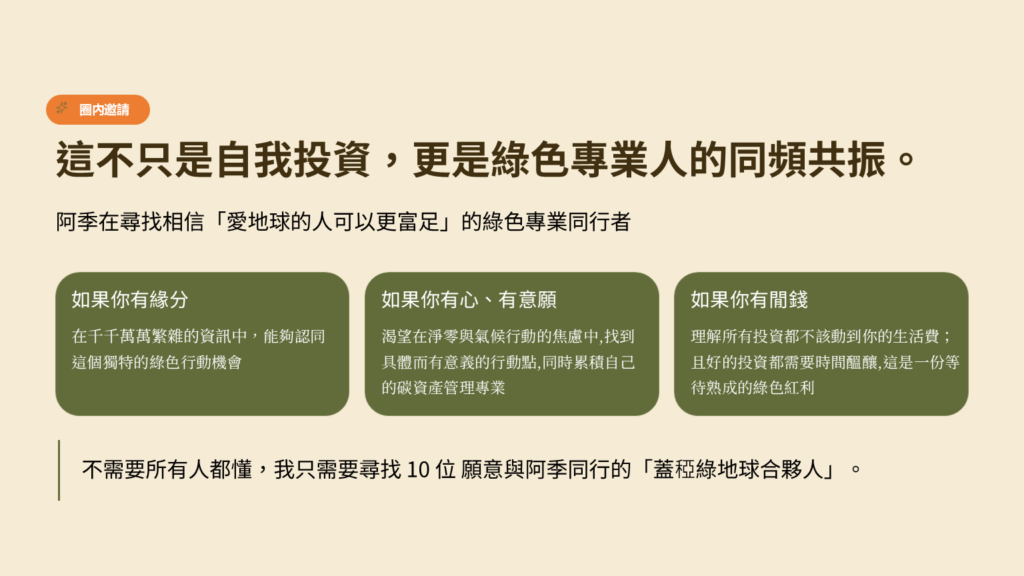 圈內邀請

這不只是自我投資，更是綠色專業人的同頻共振。

阿季在尋找相信「愛地球的人可以更富足」的綠色專業同行者

如果你有緣分

在千千萬萬繁雜的資訊中，能夠認同這個獨特的綠色行動機會

如果你有心、有意願

渴望在淨零與氣候行動的焦慮中,找到具體而有意義的行動點,同時累積自己的碳資產管理專業

如果你有閒錢

理解所有投資都不該動到你的生活費；且好的投資都需要時間醞釀,這是一份等待熟成的綠色紅利

不需要所有人都懂，我只需要尋找 10 位 願意與阿季同行的「蓋秠綠地球合夥人」。